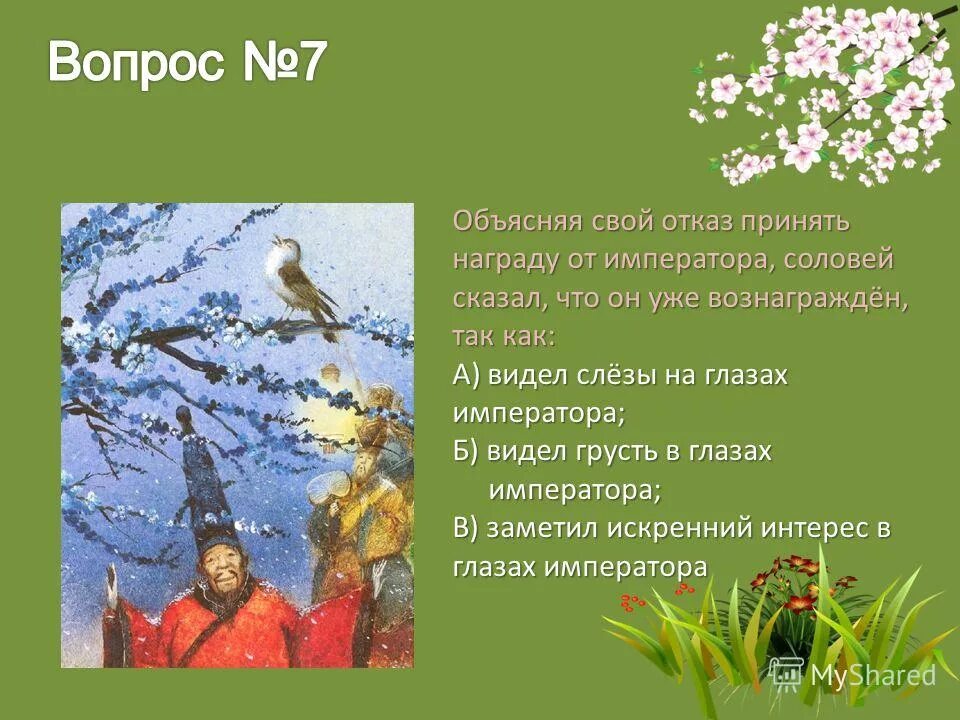 Вопрос №7

Объясняя свой отказ принять награду от императора, соловей сказал, что он уже вознаграждён, так как:
А) видел слёзы на глазах императора;
Б) видел грусть в глазах императора;
В) заметил искренний интерес в глазах императора

MyShared